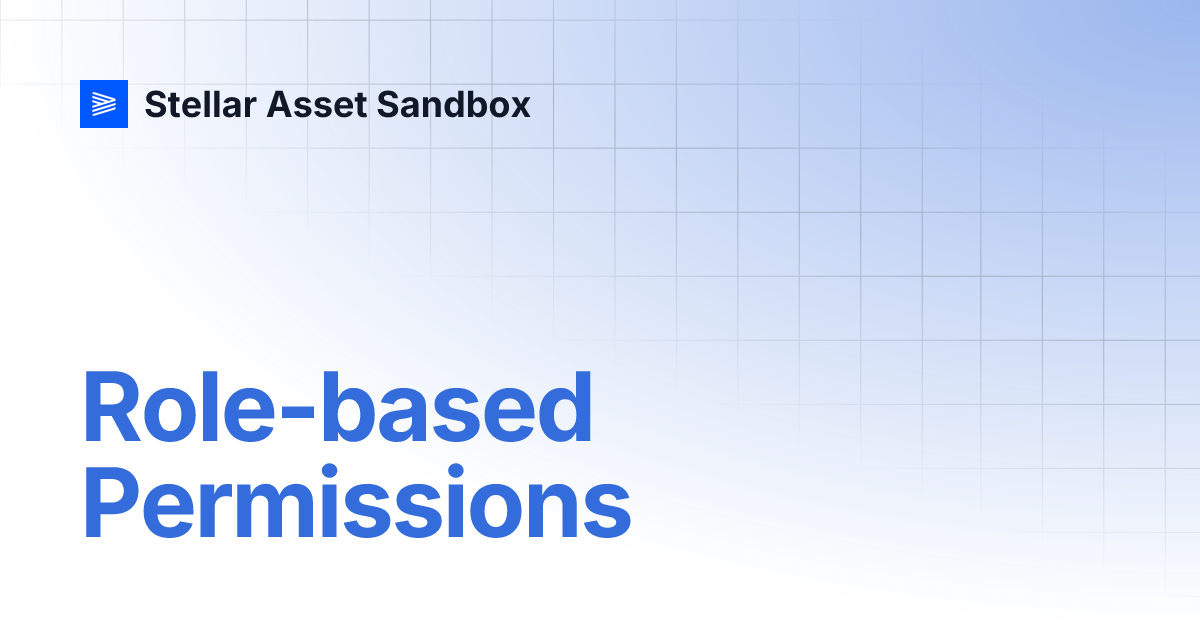 Stellar Asset Sandbox

Role-based Permissions